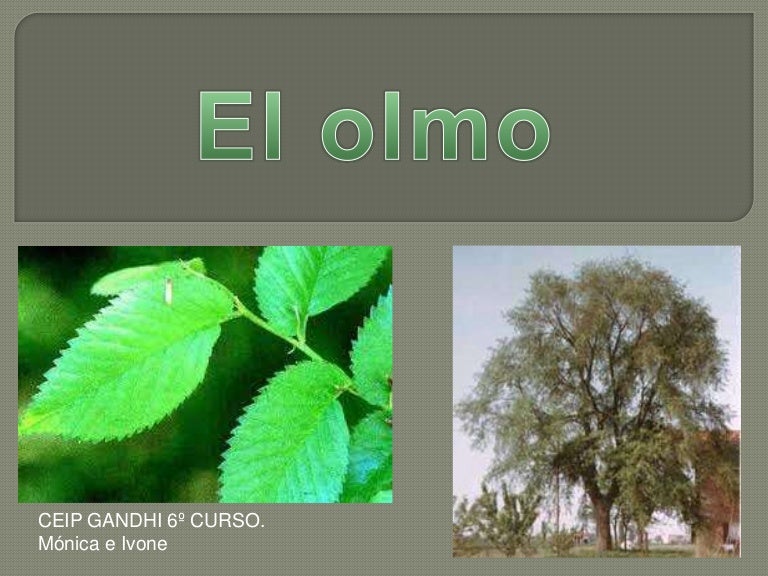 El olmo

CEIP GANDHI 6º CURSO.
Mónica e Ivone